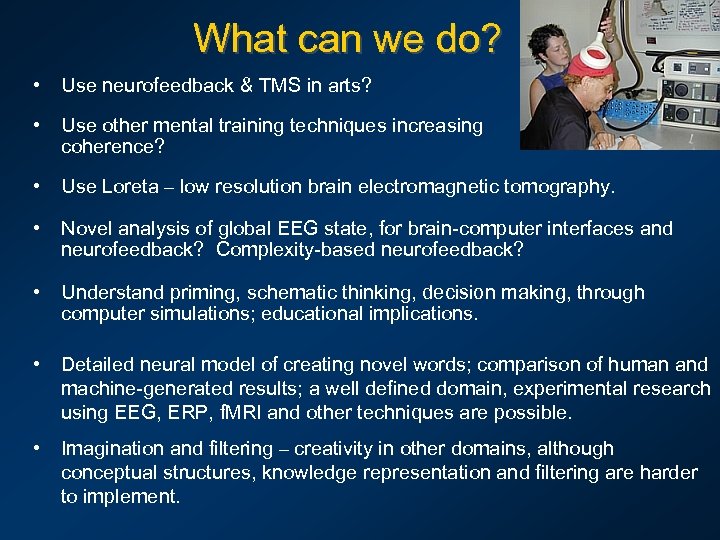 What can we do?

• Use neurofeedback & TMS in arts?

• Use other mental training techniques increasing coherence?

• Use Loreta – low resolution brain electromagnetic tomography.

• Novel analysis of global EEG state, for brain-computer interfaces and neurofeedback? Complexity-based neurofeedback?

• Understand priming, schematic thinking, decision making, through computer simulations; educational implications.

• Detailed neural model of creating novel words; comparison of human and machine-generated results; a well defined domain, experimental research using EEG, ERP, fMRI and other techniques are possible.

• Imagination and filtering – creativity in other domains, although conceptual structures, knowledge representation and filtering are harder to implement.